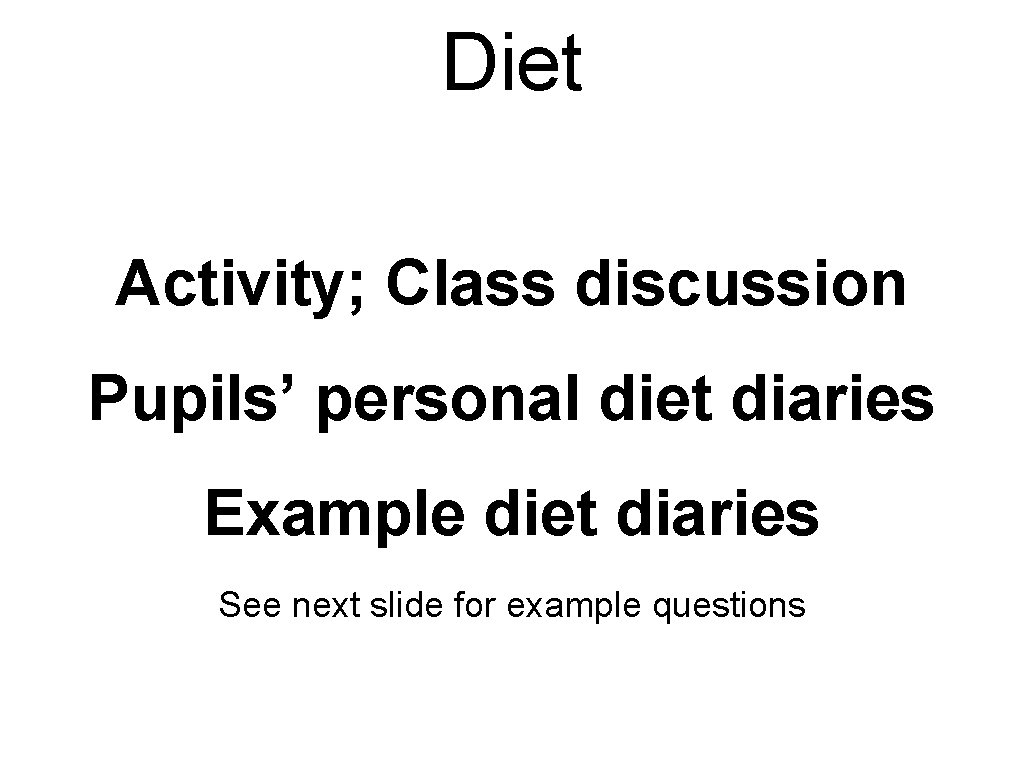 Diet

Activity; Class discussion

Pupils’ personal diet diaries

Example diet diaries

See next slide for example questions